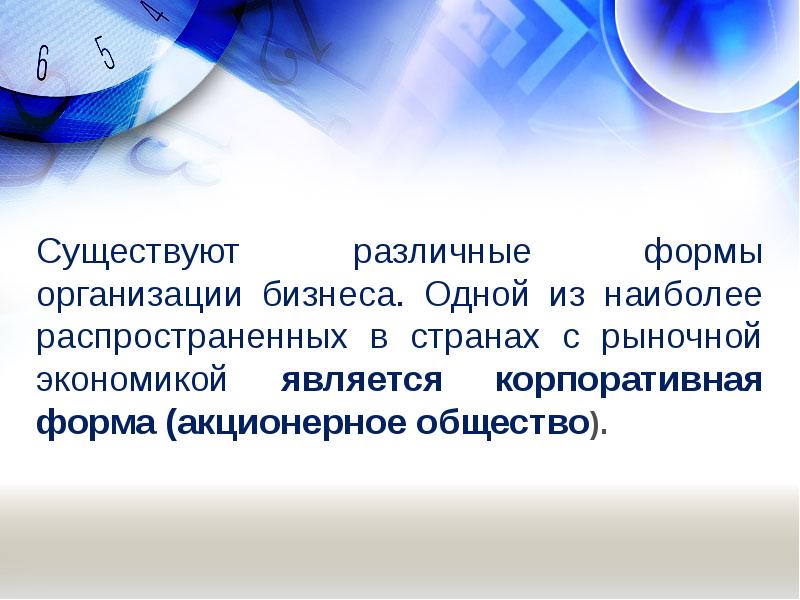 Существуют различные формы организации бизнеса. Одной из наиболее распространенных в странах с рыночной экономикой является корпоративная форма (акционерное общество).